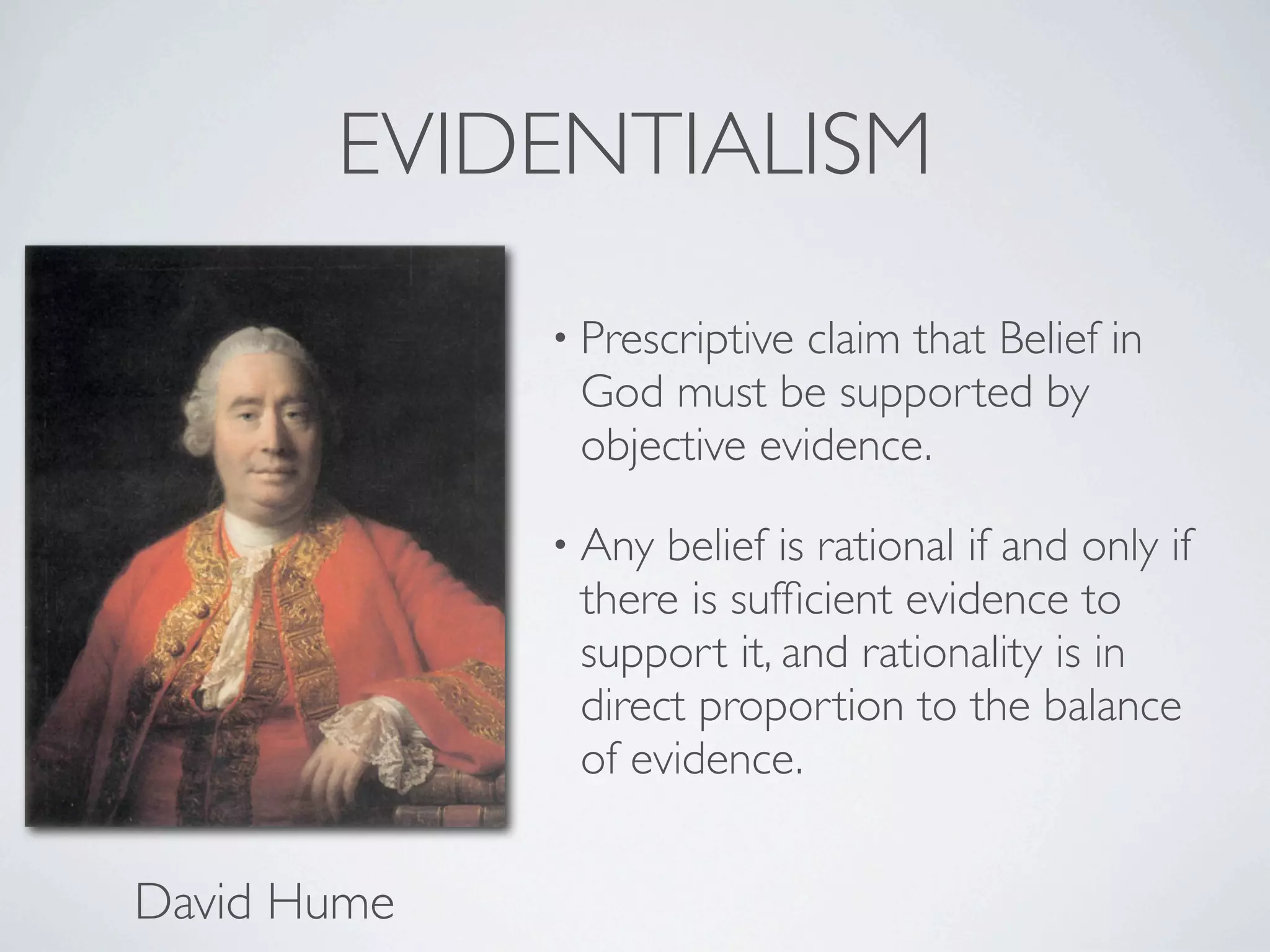 EVIDENTIALISM

• Prescriptive claim that Belief in God must be supported by objective evidence.

• Any belief is rational if and only if there is sufficient evidence to support it, and rationality is in direct proportion to the balance of evidence.

David Hume